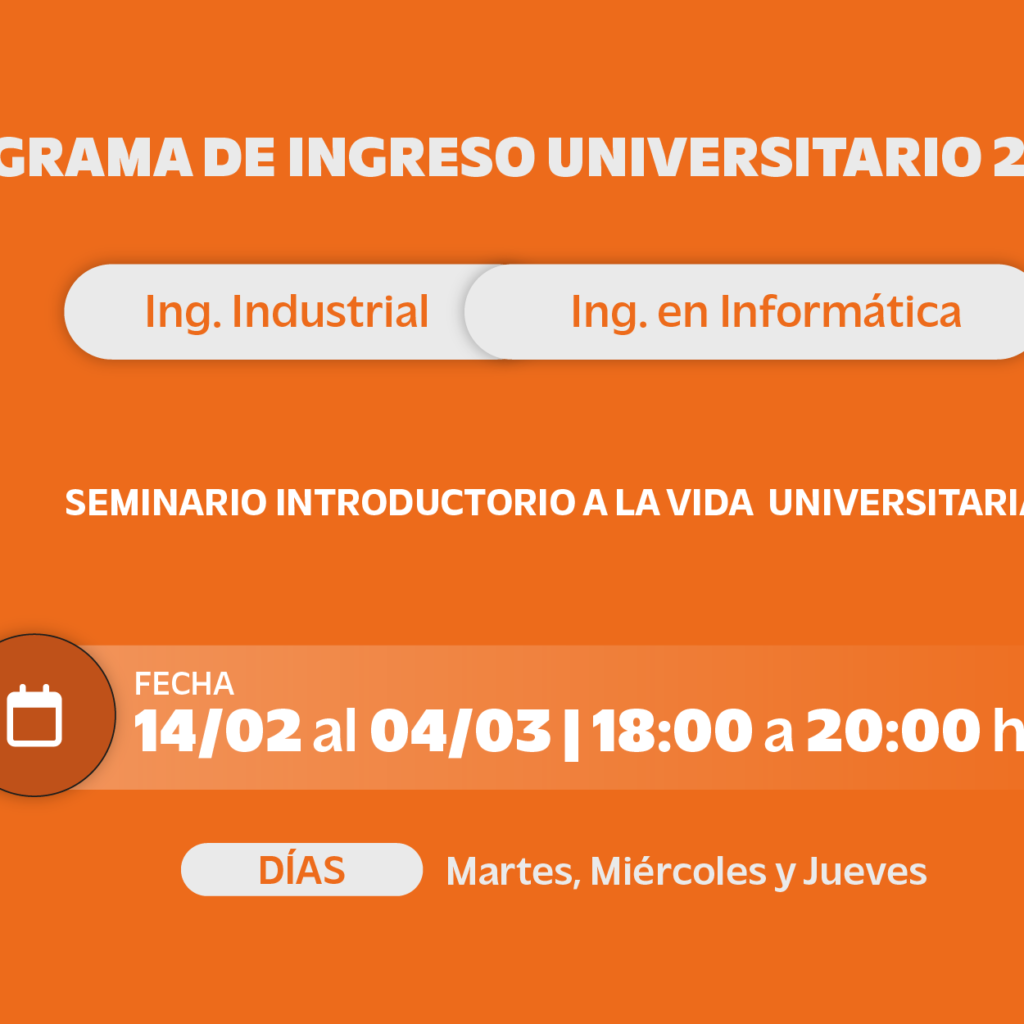 GRAMA DE INGRESO UNIVERSITARIO 2

Ing. Industrial

Ing. en Informática

SEMINARIO INTRODUCTORIO A LA VIDA UNIVERSITARIA

FECHA
14/02 al 04/03 | 18:00 a 20:00 h

DÍAS
Martes, Miércoles y Jueves